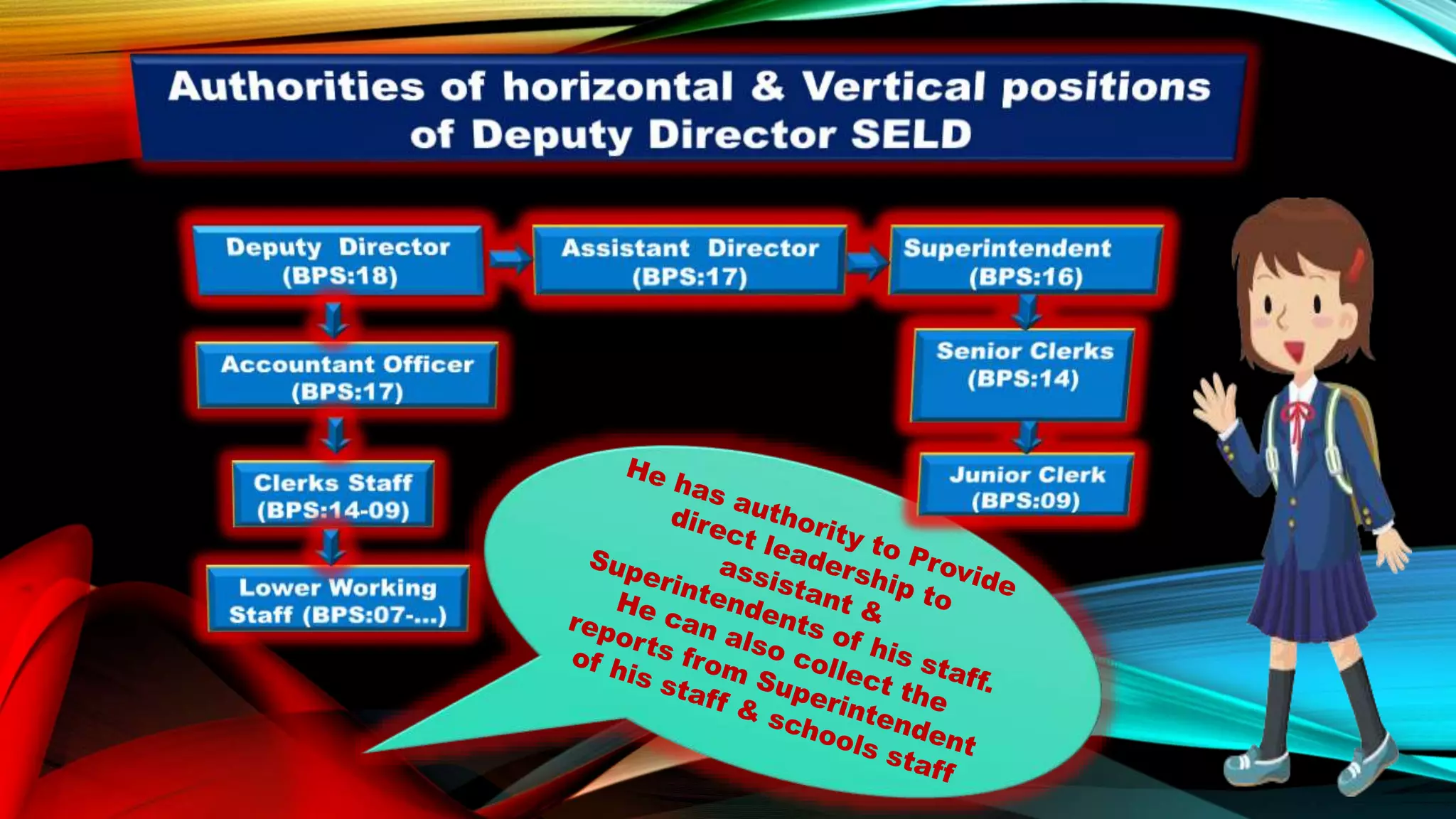 Authorities of horizontal & Vertical positions of Deputy Director SELD

Deputy Director (BPS:18)

Assistant Director (BPS:17)

Superintendent (BPS:16)

Accountant Officer (BPS:17)

Clerks Staff (BPS:14-09)

Lower Working Staff (BPS:07-...)

Senior Clerks (BPS:14)

Junior Clerk (BPS:09)

He has authority to Provide direct leadership to assistant & Superintendents of his staff. He can also collect the reports from Superintendent of his staff & schools staff